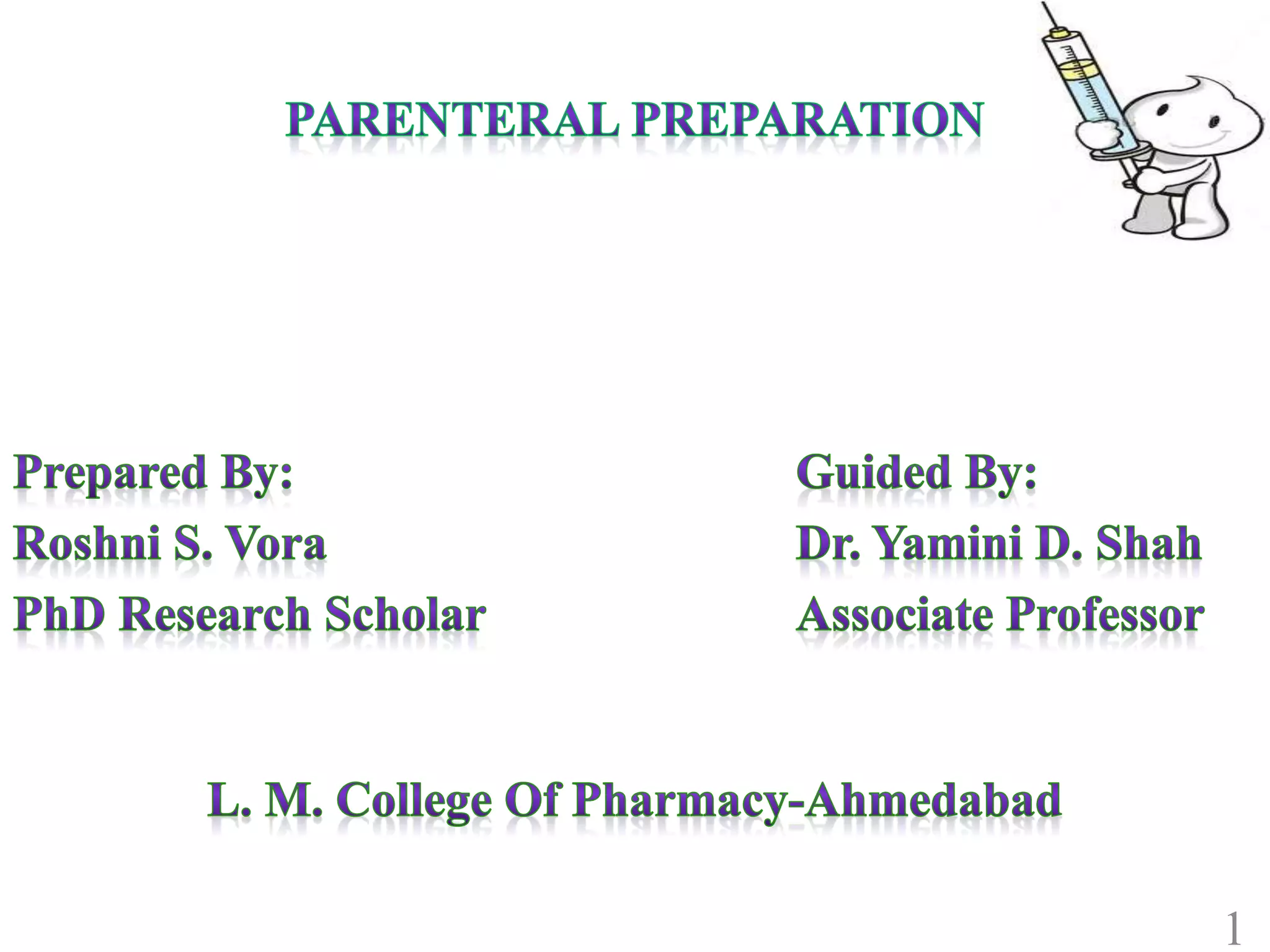 PARENTERAL PREPARATION

Prepared By:
Roshni S. Vora
PhD Research Scholar

Guided By:
Dr. Yamini D. Shah
Associate Professor

L. M. College Of Pharmacy-Ahmedabad

1